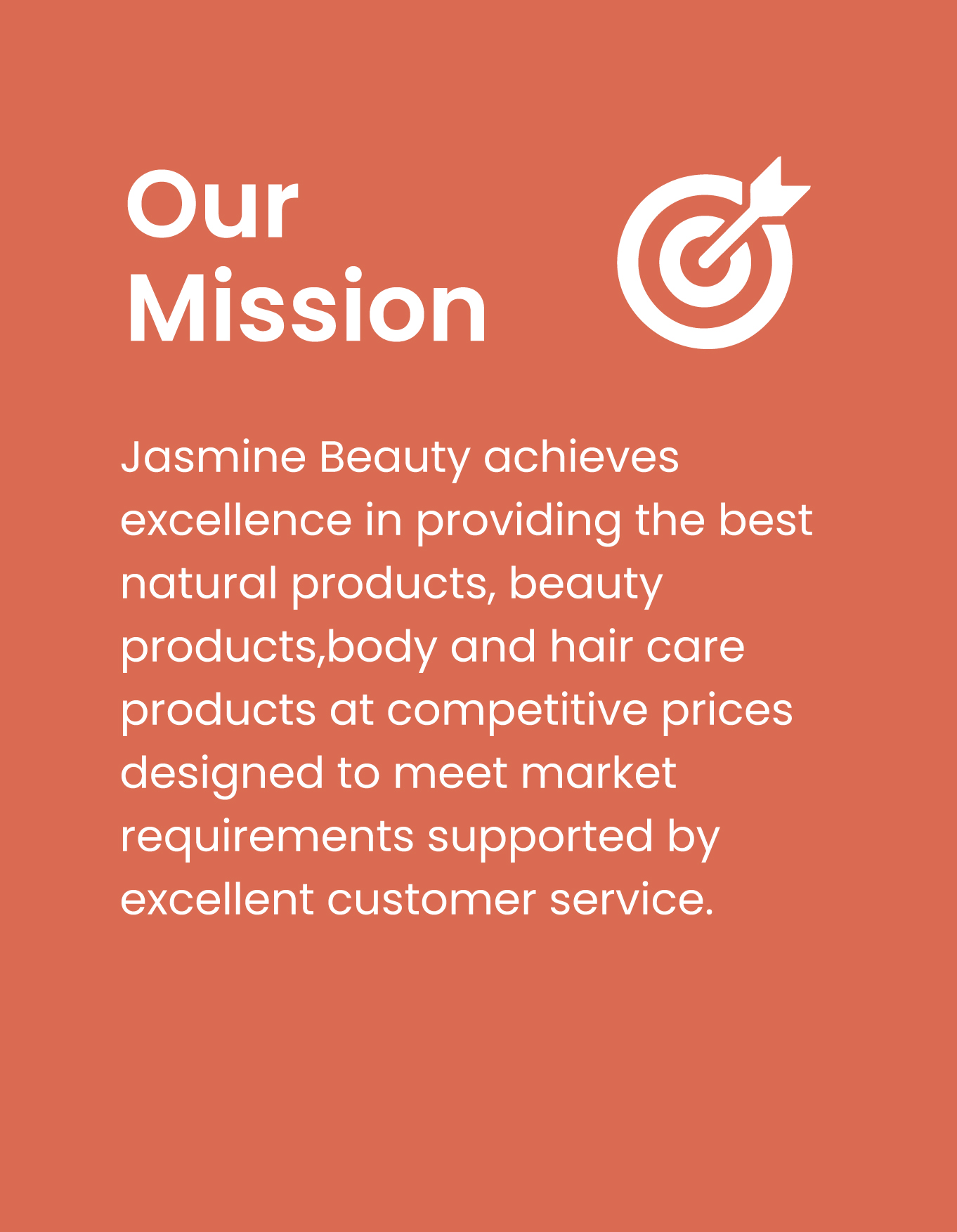 Our Mission

Jasmine Beauty achieves excellence in providing the best natural products, beauty products,body and hair care products at competitive prices designed to meet market requirements supported by excellent customer service.